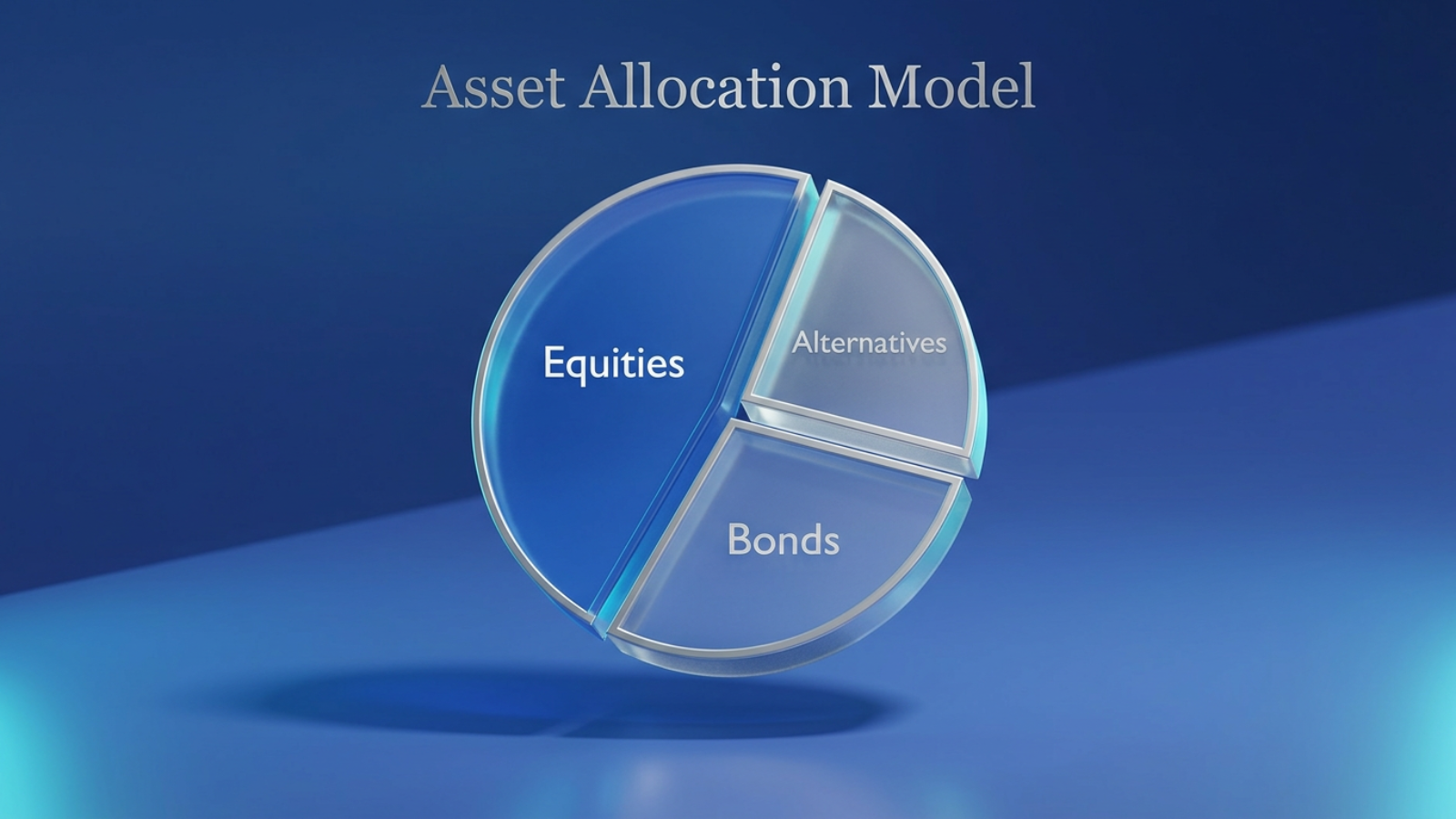 Asset Allocation Model

Equities

Alternatives

Bonds